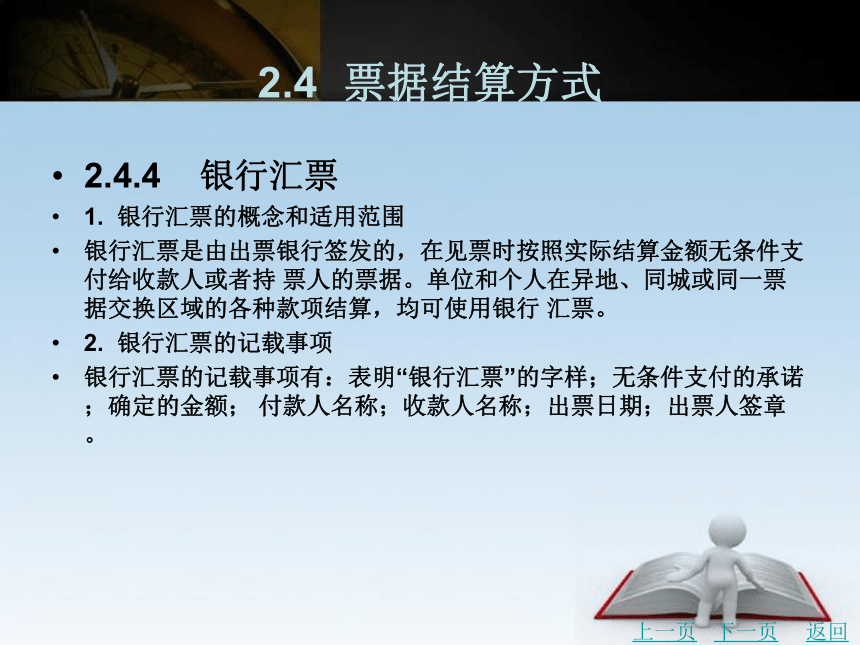 2.4 票据结算方式

• 2.4.4 银行汇票

• 1. 银行汇票的概念和适用范围

• 银行汇票是由出票银行签发的，在见票时按照实际结算金额无条件支付给收款人或者持 票人的票据。单位和个人在异地、同城或同一票据交换区域的各种款项结算，均可使用银行 汇票。

• 2. 银行汇票的记载事项

• 银行汇票的记载事项有：表明“银行汇票”的字样；无条件支付的承诺；确定的金额； 付款人名称；收款人名称；出票日期；出票人签章。

上一页 下一页 返回